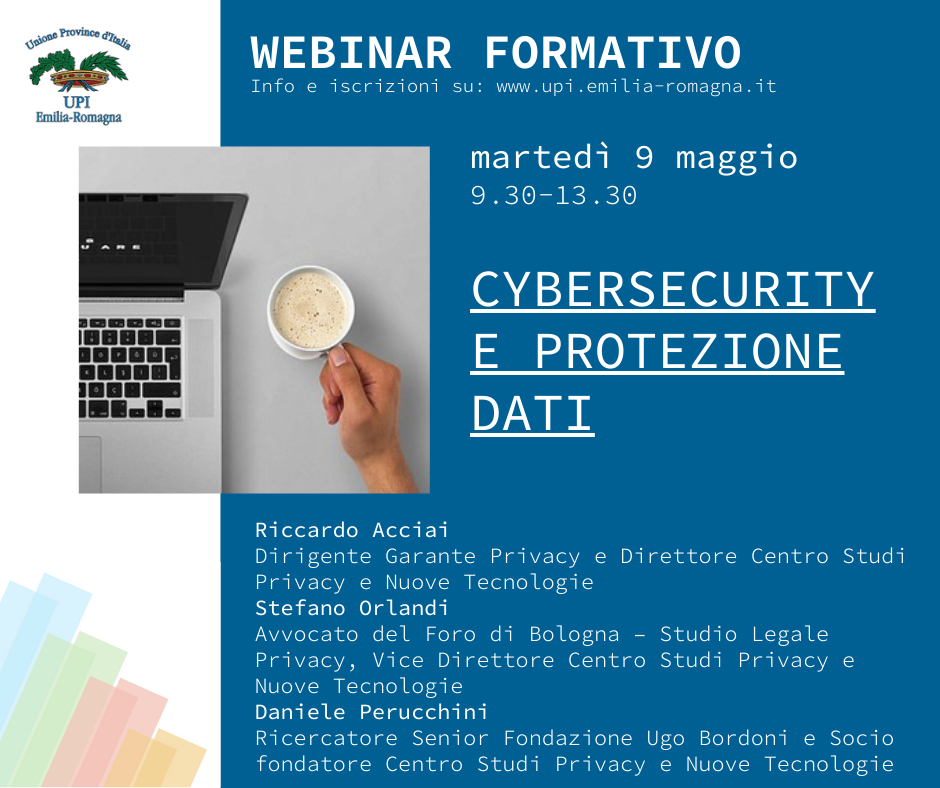 Unione Province d'Italia
UPI
Emilia-Romagna

WEBINAR FORMATIVO
Info e iscrizioni su: www.upi.emilia-romagna.it

martedì 9 maggio
9.30-13.30

CYBERSECURITY E PROTEZIONE DATI

Riccardo Acciai
Dirigente Garante Privacy e Direttore Centro Studi Privacy e Nuove Tecnologie
Stefano Orlandi
Avvocato del Foro di Bologna – Studio Legale Privacy, Vice Direttore Centro Studi Privacy e Nuove Tecnologie
Daniele Perucchini
Ricercatore Senior Fondazione Ugo Bordoni e Socio fondatore Centro Studi Privacy e Nuove Tecnologie